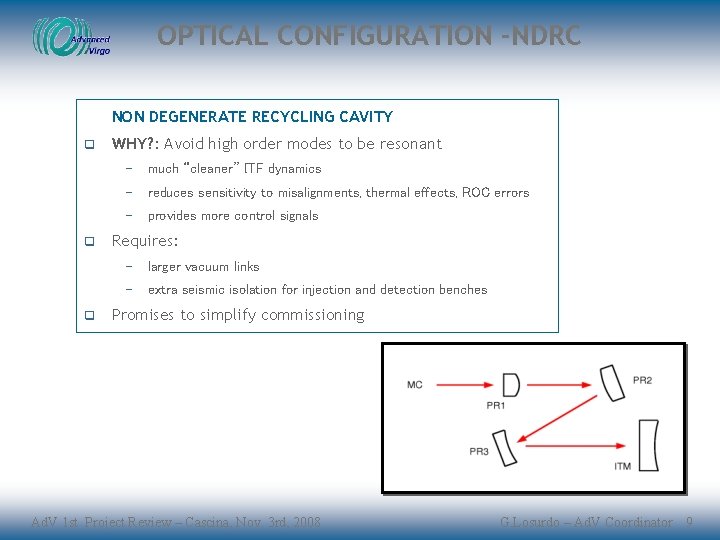 Advanced Virgo

OPTICAL CONFIGURATION -NDRC

NON DEGENERATE RECYCLING CAVITY

WHY?: Avoid high order modes to be resonant

– much "cleaner" ITF dynamics

– reduces sensitivity to misalignments, thermal effects, ROC errors

– provides more control signals

Requires:

– larger vacuum links

– extra seismic isolation for injection and detection benches

Promises to simplify commissioning

MC

PR1

PR2

PR3

ITM

AdV 1st Project Review – Cascina, Nov. 3rd, 2008

G.Losurdo – AdV Coordinator

9